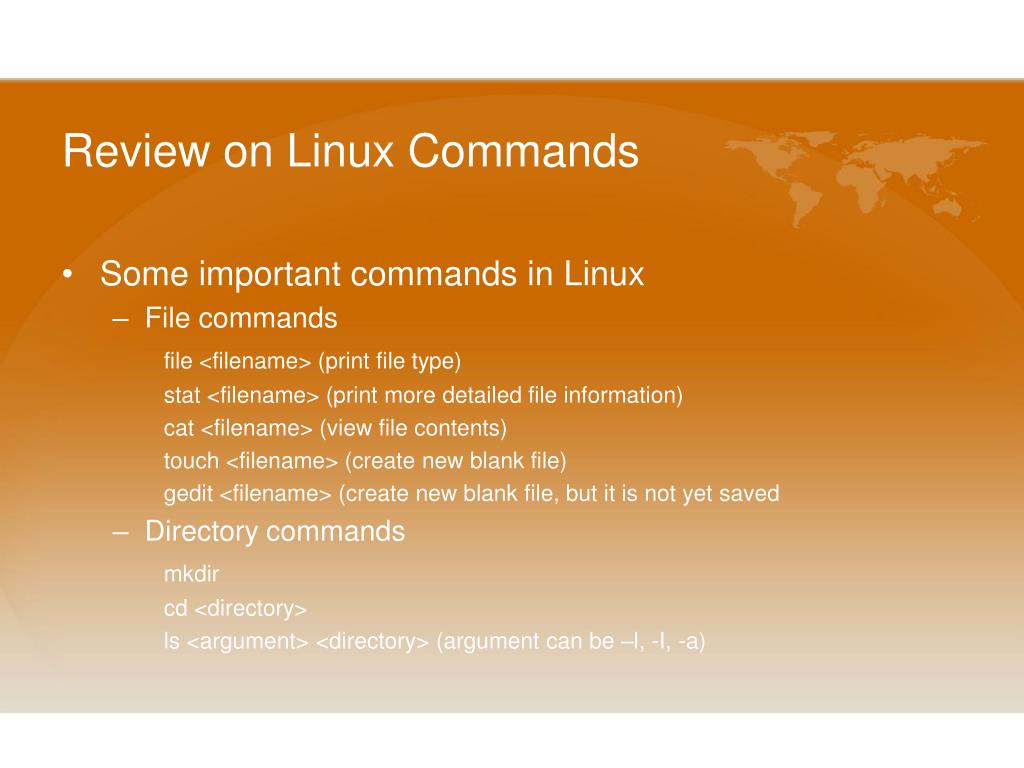 Review on Linux Commands

• Some important commands in Linux
– File commands
file <filename> (print file type)
stat <filename> (print more detailed file information)
cat <filename> (view file contents)
touch <filename> (create new blank file)
gedit <filename> (create new blank file, but it is not yet saved
– Directory commands
mkdir
cd <directory>
ls <argument> <directory> (argument can be –l, -l, -a)